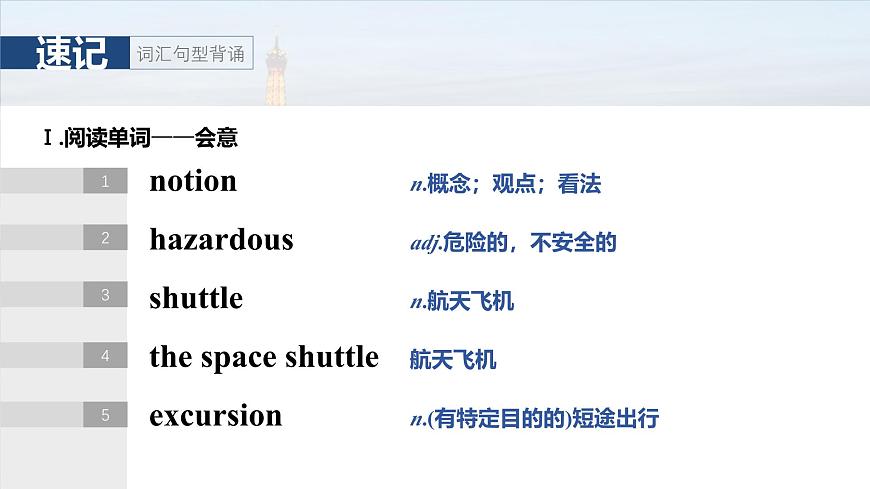 速记 词汇句型背诵

Ⅰ.阅读单词——会意

1 notion n.概念；观点；看法

2 hazardous adj.危险的，不安全的

3 shuttle n.航天飞机

4 the space shuttle 航天飞机

5 excursion n.(有特定目的的)短途出行